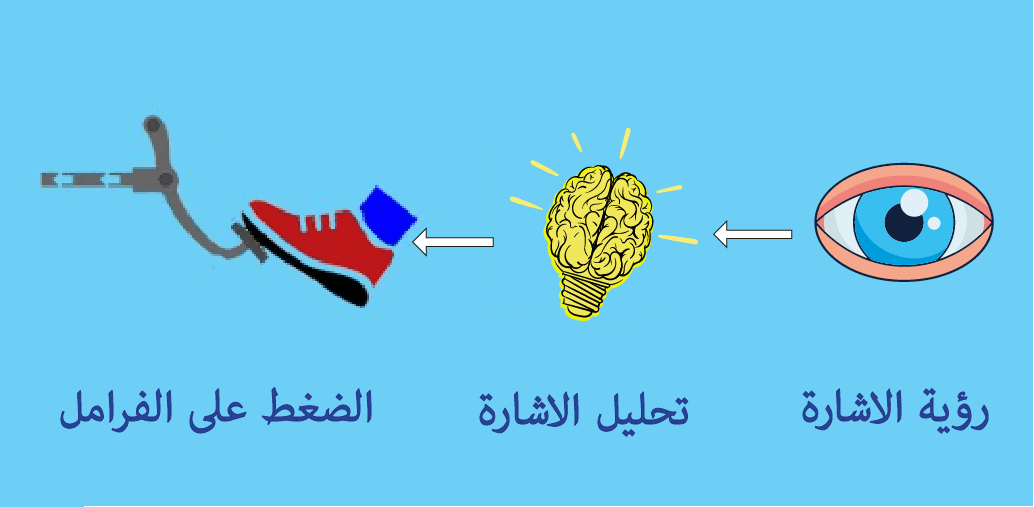 رؤية الاشارة

تحليل الاشارة

الضغط على الفرامل